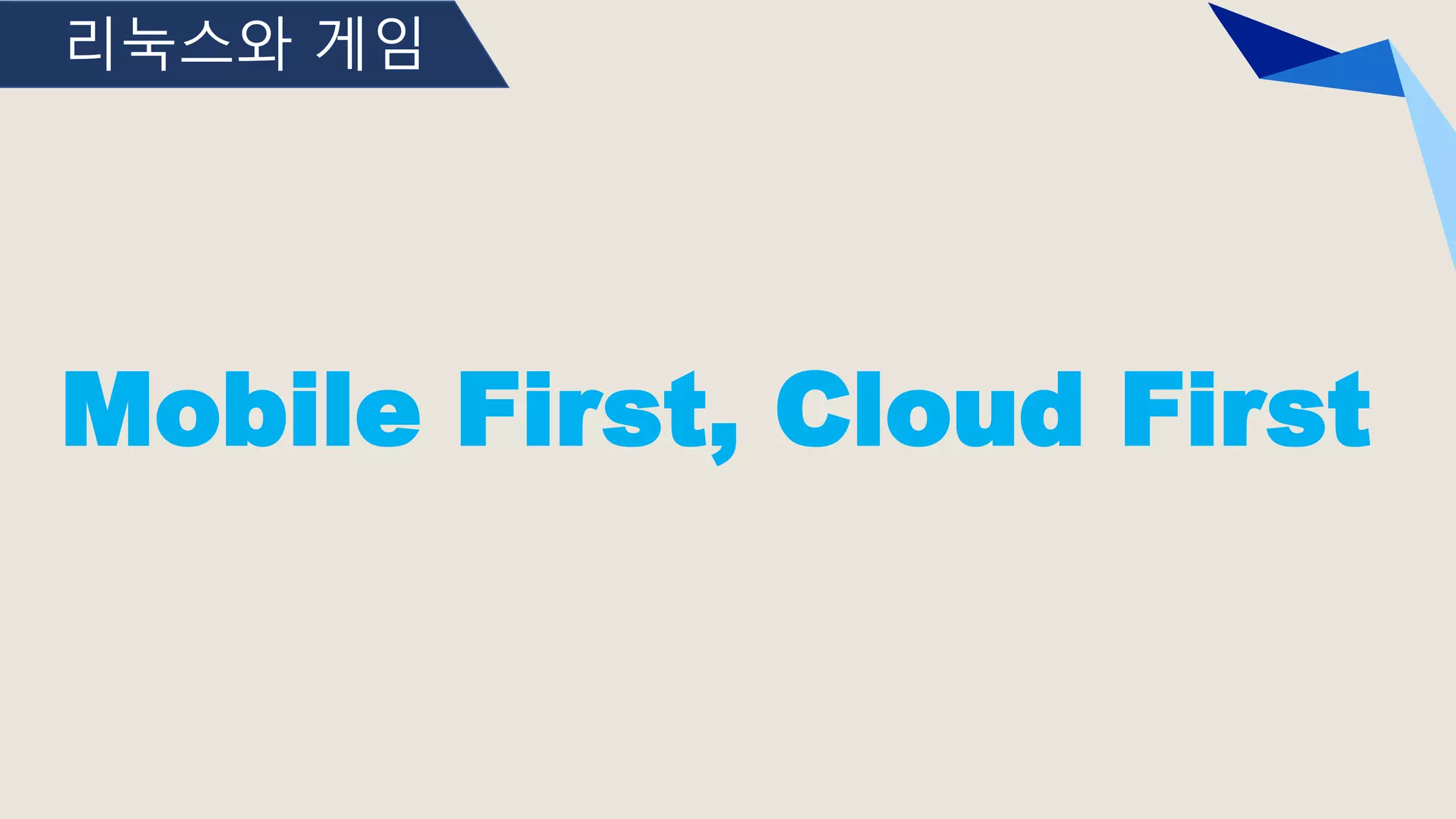 리눅스와 게임

Mobile First, Cloud First